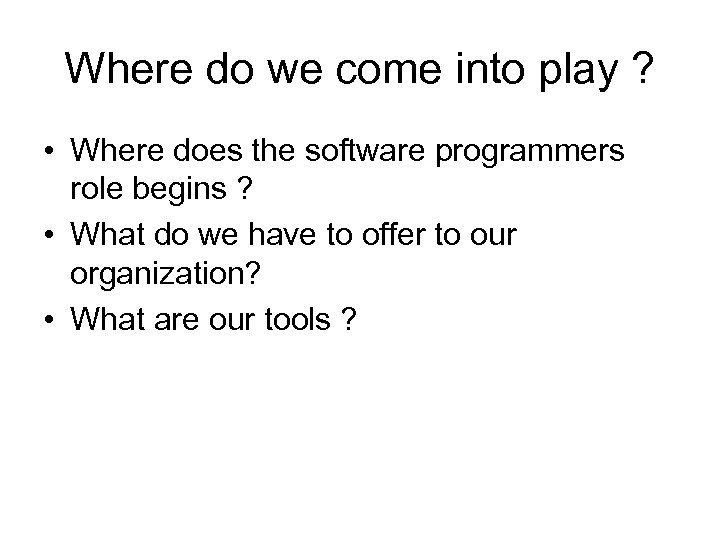 Where do we come into play ?

• Where does the software programmers role begins ?
• What do we have to offer to our organization?
• What are our tools ?